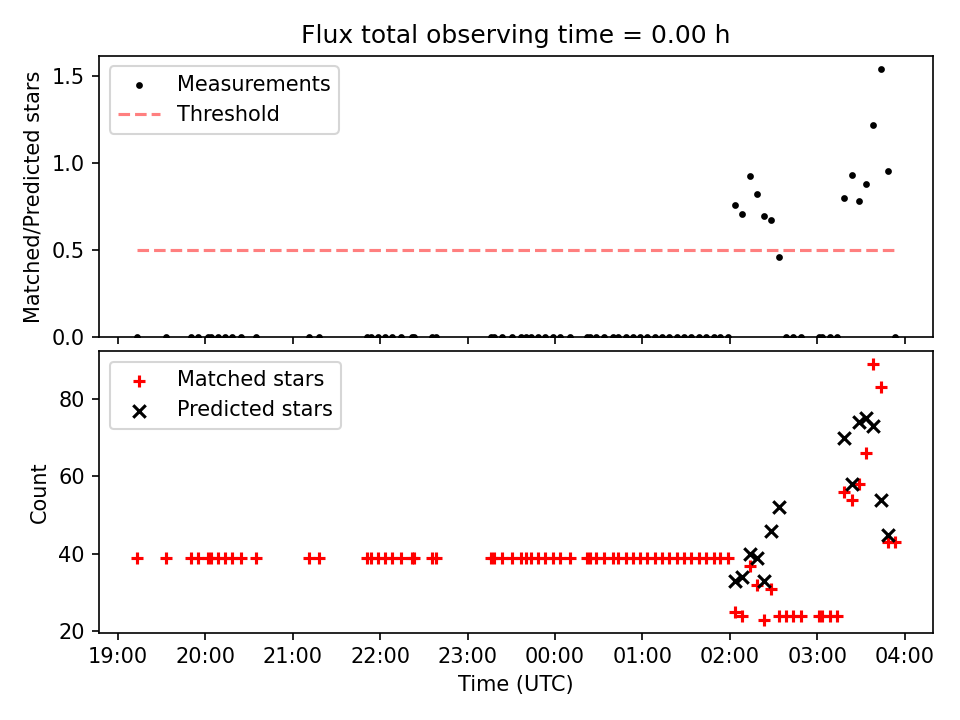 Flux total observing time = 0.00 h

Measurements
Threshold

Matched/Predicted stars

1.5
1.0
0.5
0.0

Matched stars
Predicted stars

Count

80
60
40
20

19:00 20:00 21:00 22:00 23:00 00:00 01:00 02:00 03:00 04:00
Time (UTC)